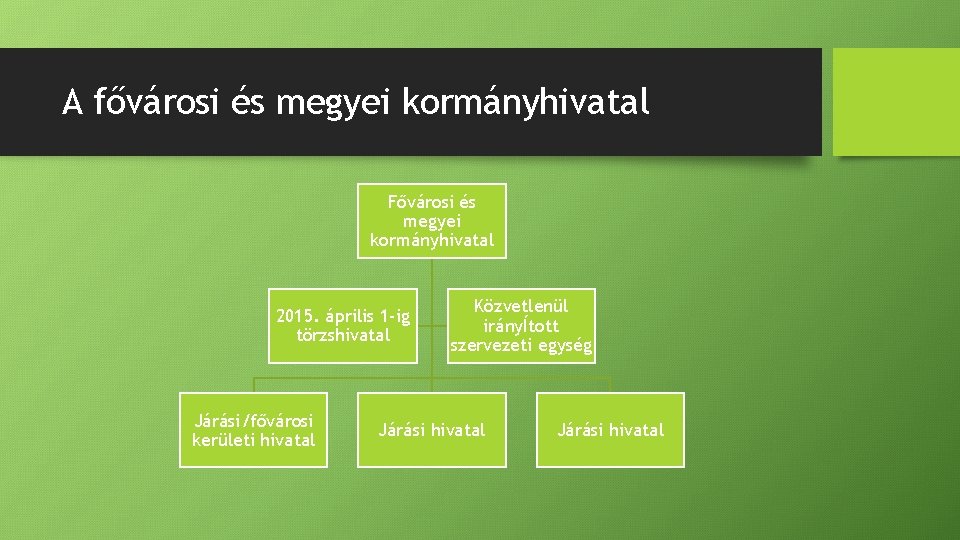 A fővárosi és megyei kormányhivatal

Fővárosi és megyei kormányhivatal

2015. április 1-ig törzshivatal

Közvetlenül irányÍtott szervezeti egység

Járási/fővárosi kerületi hivatal

Járási hivatal

Járási hivatal